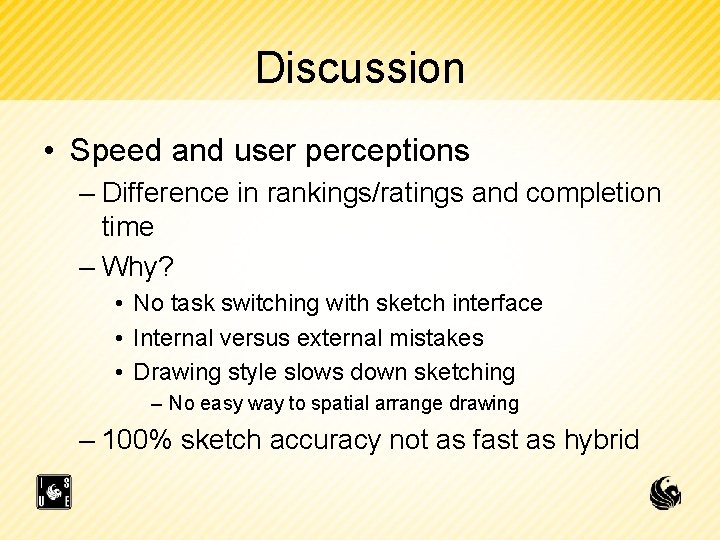 Discussion

• Speed and user perceptions

– Difference in rankings/ratings and completion time

– Why?

• No task switching with sketch interface

• Internal versus external mistakes

• Drawing style slows down sketching

– No easy way to spatial arrange drawing

– 100% sketch accuracy not as fast as hybrid

I S U E